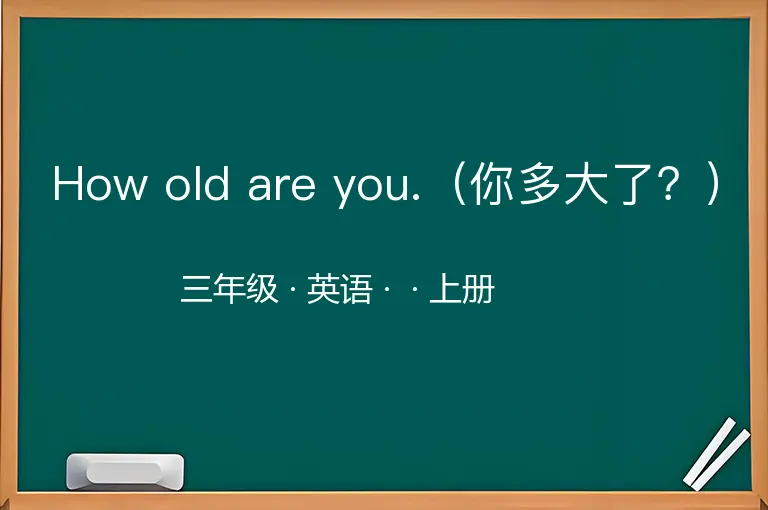 How old are you.（你多大了？）

三年级 · 英语 · · 上册